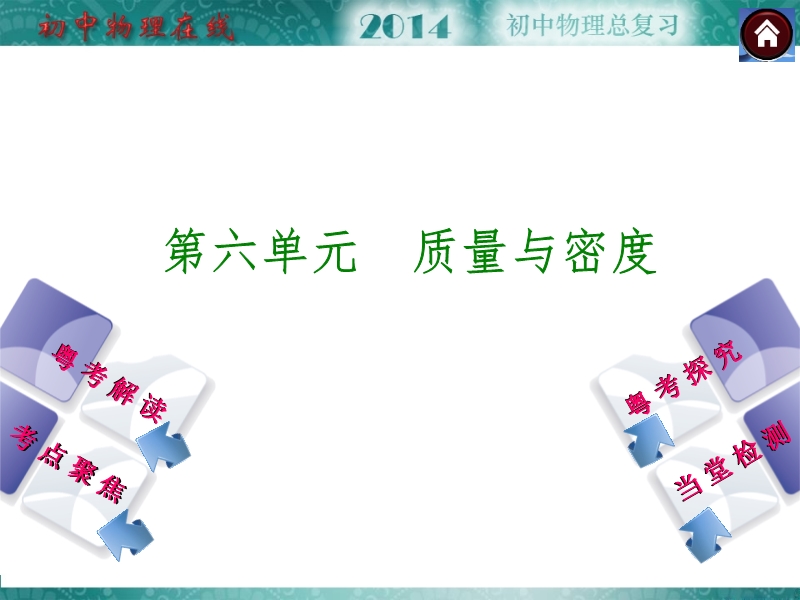 初中物理在线 2014 初中物理总复习

第六单元 质量与密度

粤考解读

考点聚焦

粤考探究

当堂检测